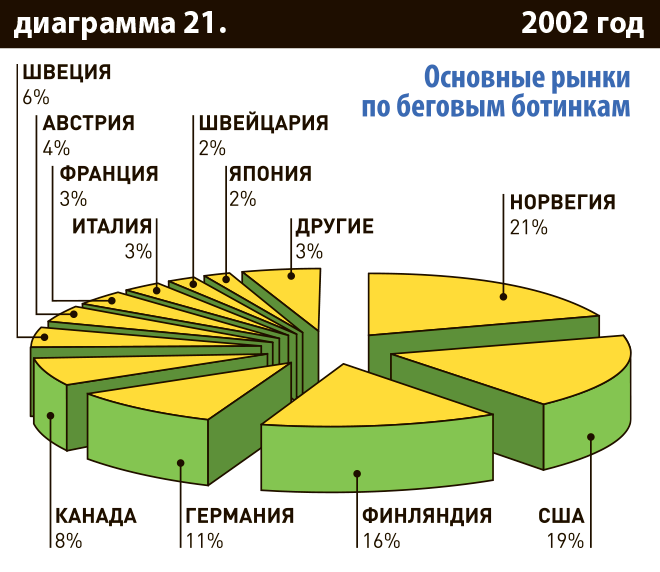 диаграмма 21.

2002 год

Основные рынки по беговым ботинкам

ШВЕЦИЯ
6%

АВСТРИЯ
4%

ФРАНЦИЯ
3%

ИТАЛИЯ
3%

ШВЕЙЦАРИЯ
2%

ЯПОНИЯ
2%

ДРУГИЕ
3%

НОРВЕГИЯ
21%

КАНАДА
8%

ГЕРМАНИЯ
11%

ФИНЛЯНДИЯ
16%

США
19%